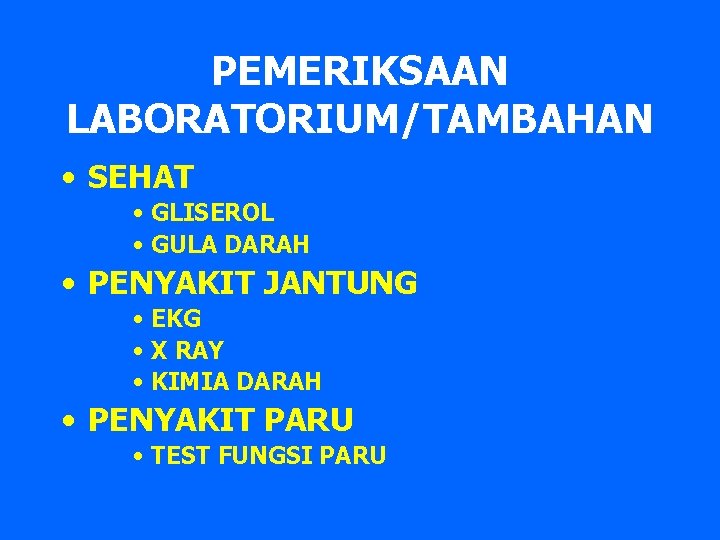 PEMERIKSAAN LABORATORIUM/TAMBAHAN

• SEHAT
  • GLISEROL
  • GULA DARAH
• PENYAKIT JANTUNG
  • EKG
  • X RAY
  • KIMIA DARAH
• PENYAKIT PARU
  • TEST FUNGSI PARU